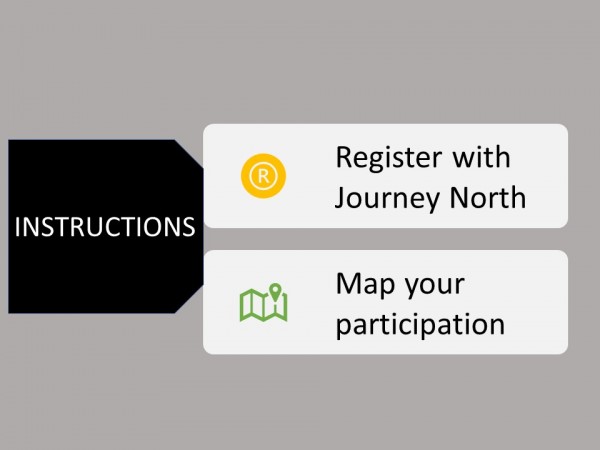 INSTRUCTIONS

Register with Journey North

Map your participation